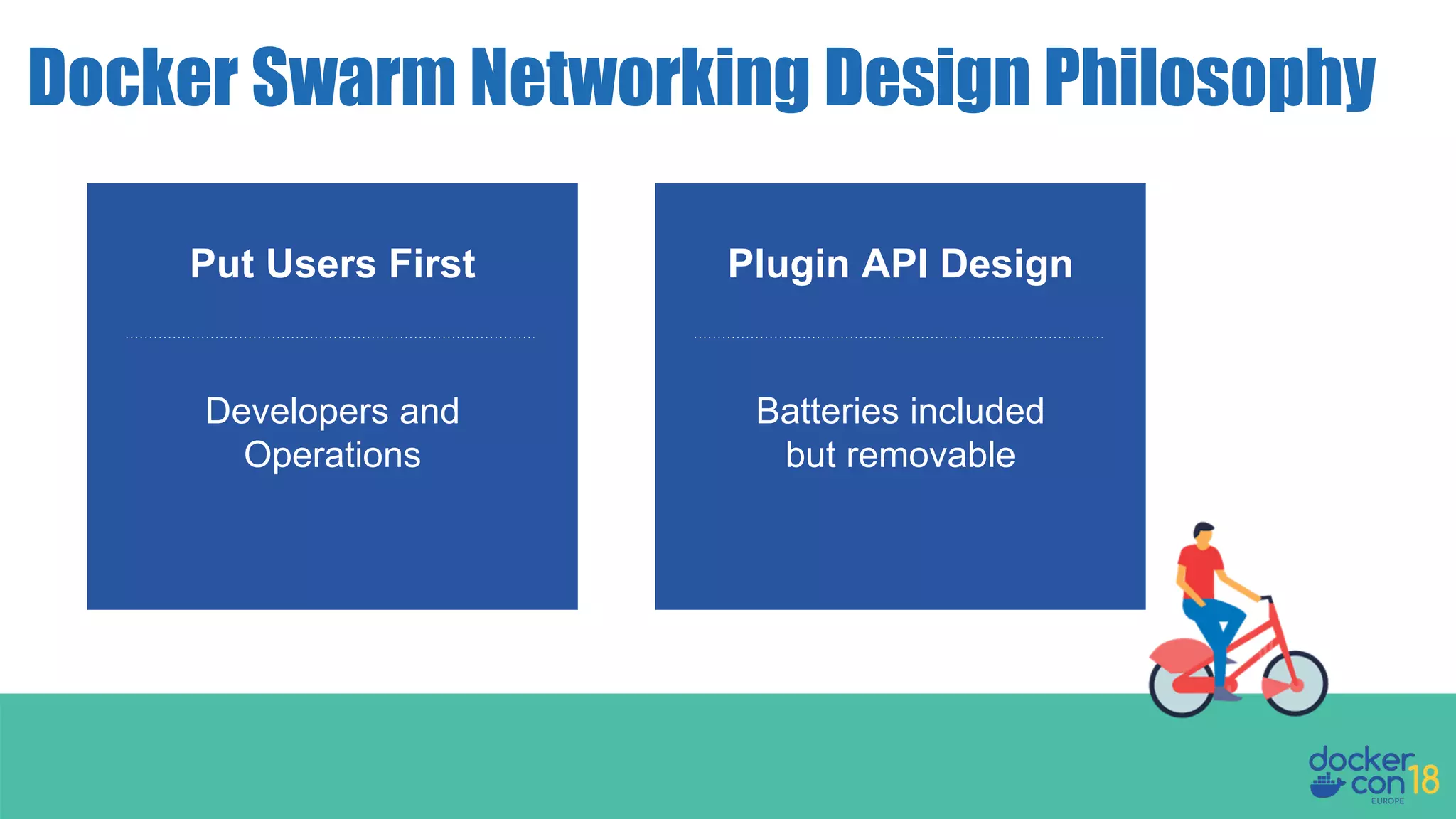 Docker Swarm Networking Design Philosophy

Put Users First

Developers and Operations

Plugin API Design

Batteries included but removable

docker con 18 EUROPE